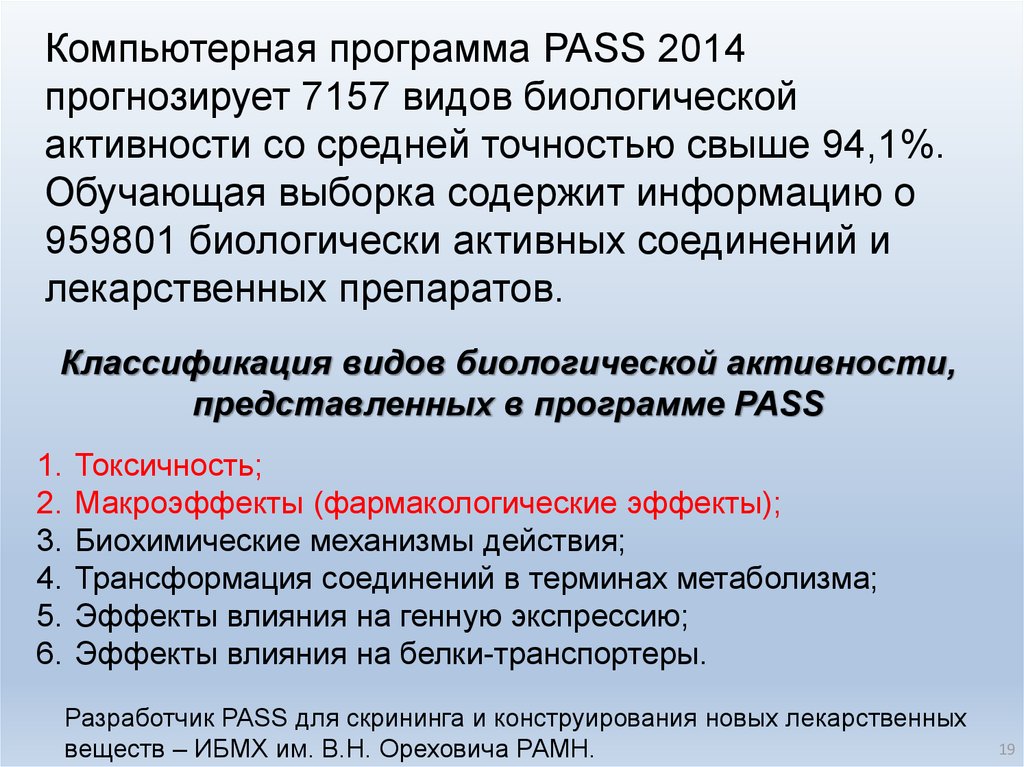 Компьютерная программа PASS 2014 прогнозирует 7157 видов биологической активности со средней точностью свыше 94,1%. Обучающая выборка содержит информацию о 959801 биологически активных соединений и лекарственных препаратов.

Классификация видов биологической активности, представленных в программе PASS

1. Токсичность;
2. Макроэффекты (фармакологические эффекты);
3. Биохимические механизмы действия;
4. Трансформация соединений в терминах метаболизма;
5. Эффекты влияния на генную экспрессию;
6. Эффекты влияния на белки-транспортеры.

Разработчик PASS для скрининга и конструирования новых лекарственных веществ – ИБМХ им. В.Н. Ореховича РАМН.

19